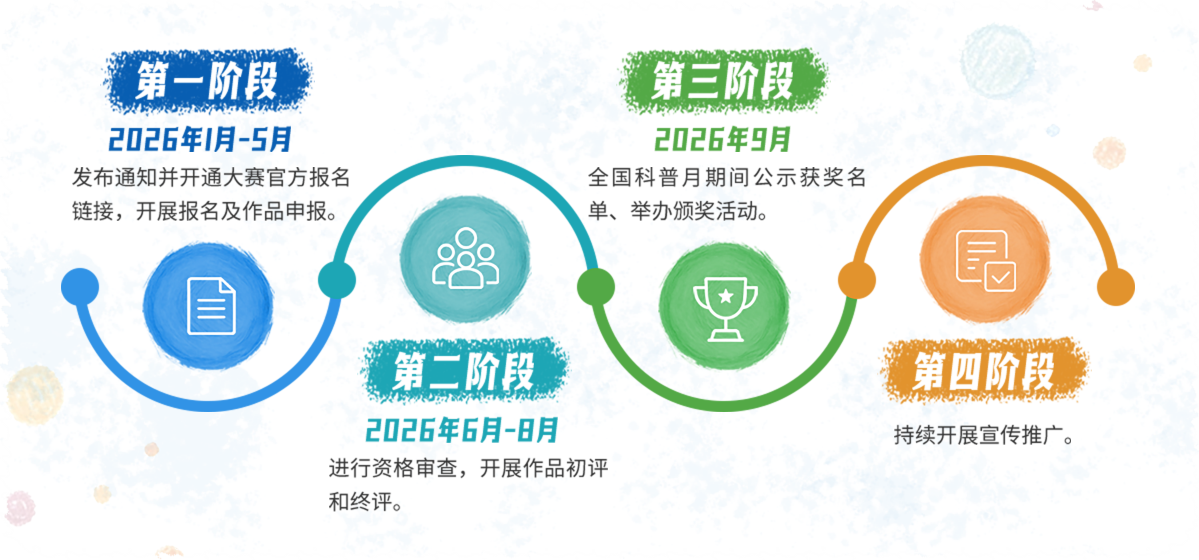 第一阶段
2026年1月-5月
发布通知并开通大赛官方报名链接，开展报名及作品申报。

第二阶段
2026年6月-8月
进行资格审查，开展作品初评和终评。

第三阶段
2026年9月
全国科普月期间公示获奖名单、举办颁奖活动。

第四阶段
持续开展宣传推广。